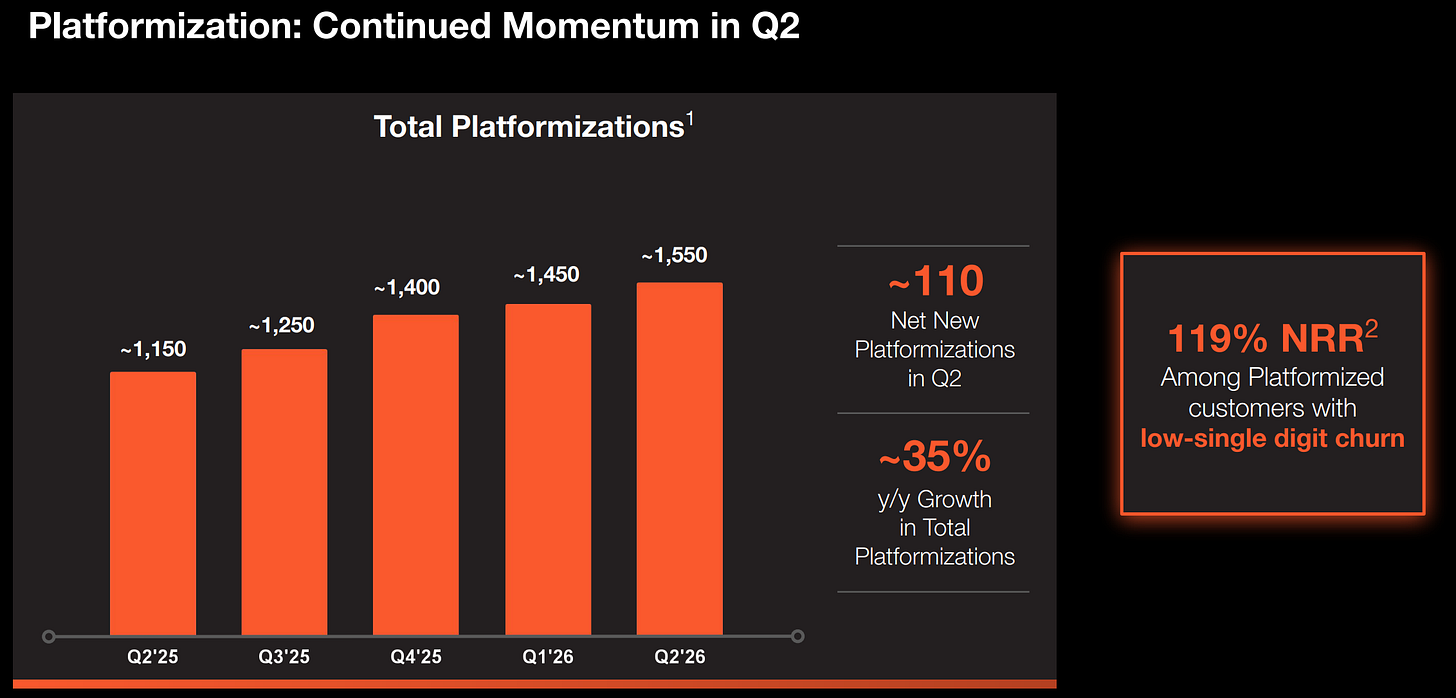 Platformization: Continued Momentum in Q2

Total Platformizations$^1$

~1,150
~1,250
~1,400
~1,450
~1,550

Q2'25
Q3'25
Q4'25
Q1'26
Q2'26

~110
Net New Platformizations in Q2

~35%
y/y Growth in Total Platformizations

119% NRR$^2$
Among Platformized customers with low-single digit churn